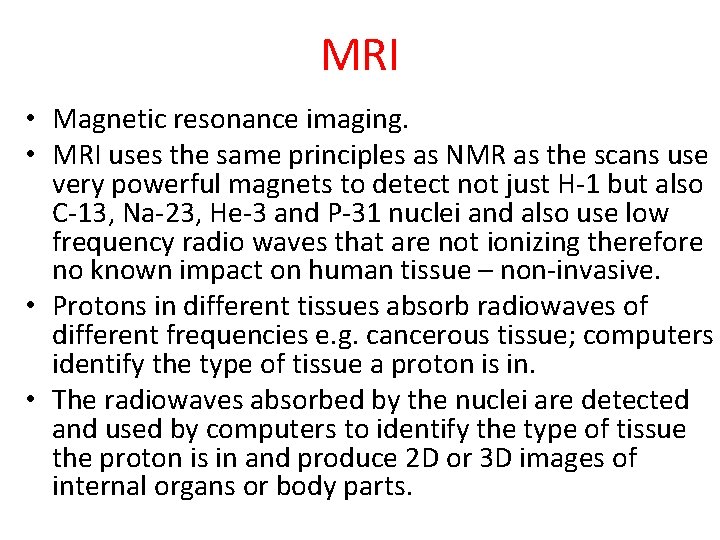 MRI

• Magnetic resonance imaging.
• MRI uses the same principles as NMR as the scans use very powerful magnets to detect not just H-1 but also C-13, Na-23, He-3 and P-31 nuclei and also use low frequency radio waves that are not ionizing therefore no known impact on human tissue – non-invasive.
• Protons in different tissues absorb radiowaves of different frequencies e.g. cancerous tissue; computers identify the type of tissue a proton is in.
• The radiowaves absorbed by the nuclei are detected and used by computers to identify the type of tissue the proton is in and produce 2D or 3D images of internal organs or body parts.